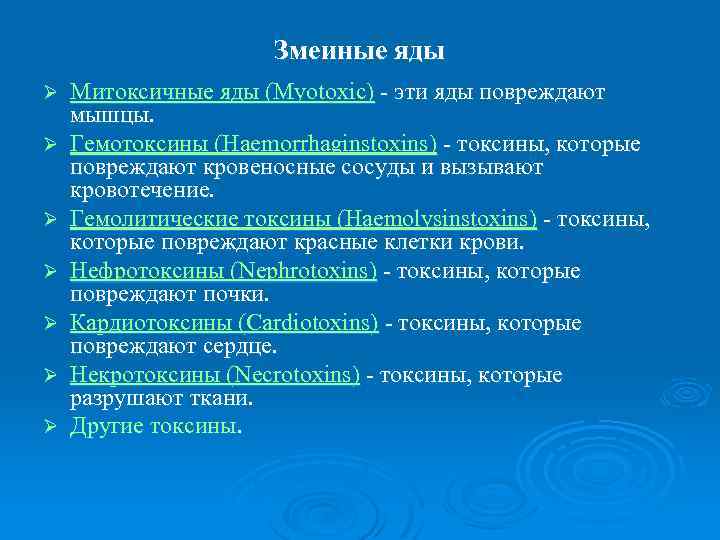 Змеиные яды

➢ Митоксичные яды (Myotoxic) - эти яды повреждают мышцы.

➢ Гемотоксины (Haemorrhaginstoxins) - токсины, которые повреждают кровеносные сосуды и вызывают кровотечение.

➢ Гемолитические токсины (Haemolysinstoxins) - токсины, которые повреждают красные клетки крови.

➢ Нефротоксины (Nephrotoxins) - токсины, которые повреждают почки.

➢ Кардиотоксины (Cardiotoxins) - токсины, которые повреждают сердце.

➢ Некротоксины (Necrotoxins) - токсины, которые разрушают ткани.

➢ Другие токсины.